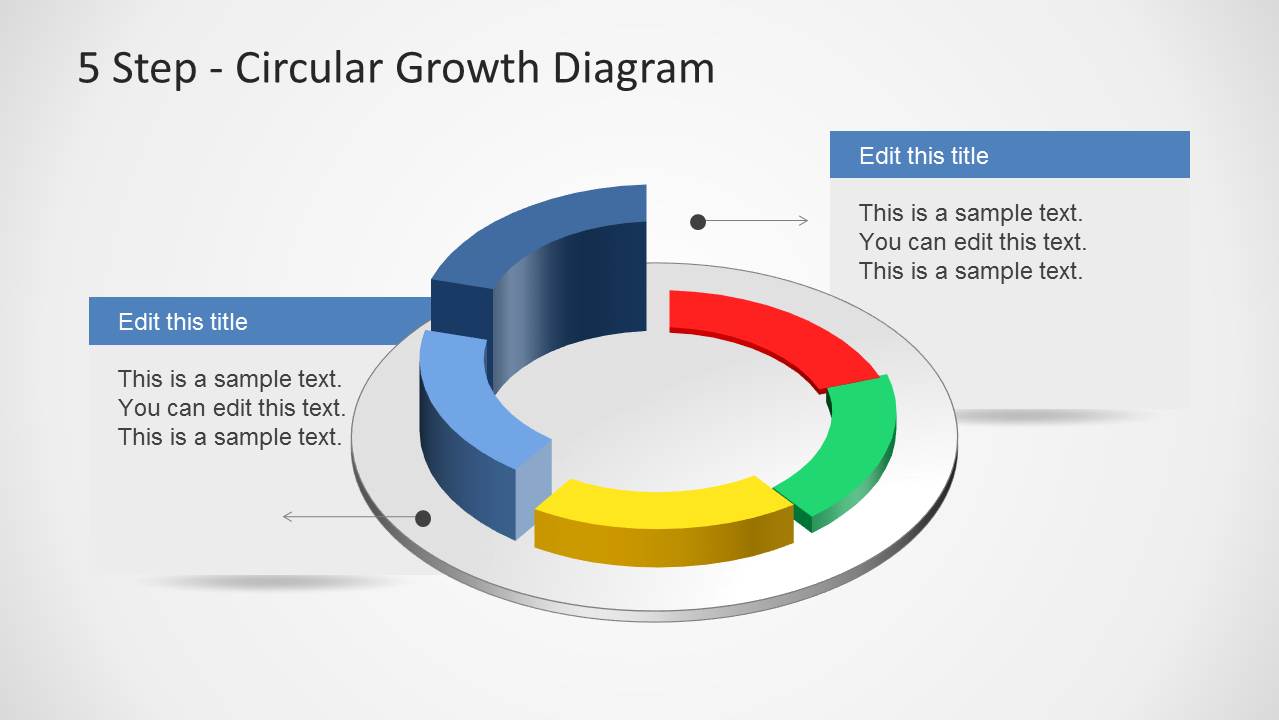 5 Step - Circular Growth Diagram

Edit this title

This is a sample text.
You can edit this text.
This is a sample text.

Edit this title

This is a sample text.
You can edit this text.
This is a sample text.